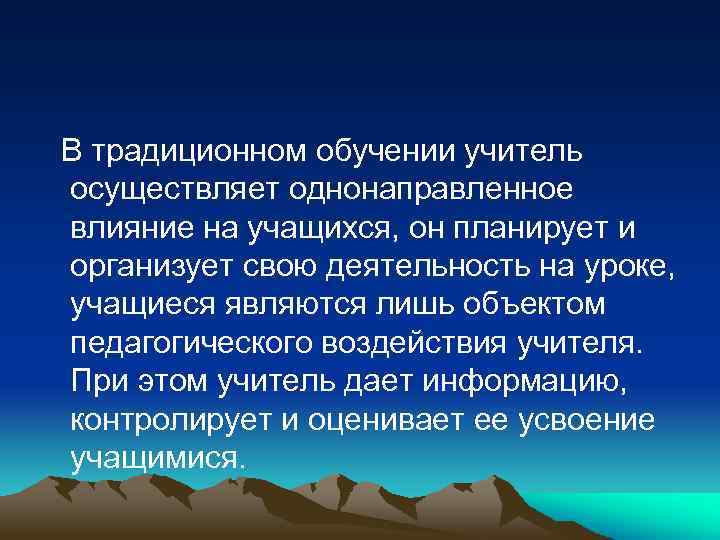 В традиционном обучении учитель осуществляет однонаправленное влияние на учащихся, он планирует и организует свою деятельность на уроке, учащиеся являются лишь объектом педагогического воздействия учителя. При этом учитель дает информацию, контролирует и оценивает ее усвоение учащимися.